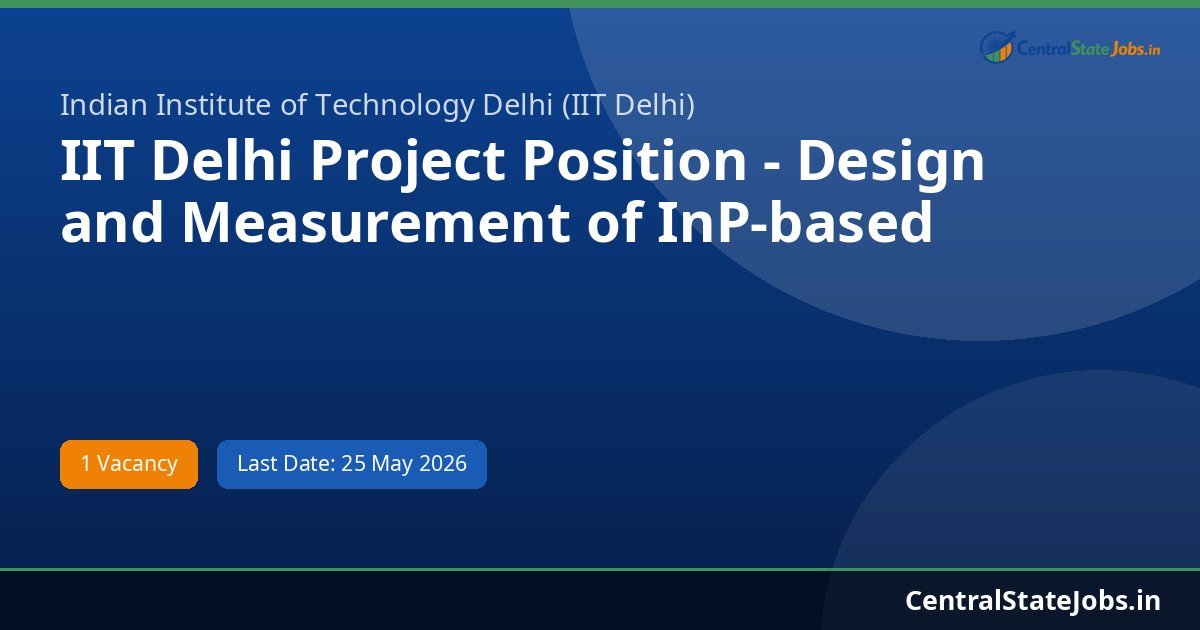 CentralStateJobs.in

Indian Institute of Technology Delhi (IIT Delhi)

IIT Delhi Project Position - Design and Measurement of InP-based

1 Vacancy

Last Date: 25 May 2026

CentralStateJobs.in